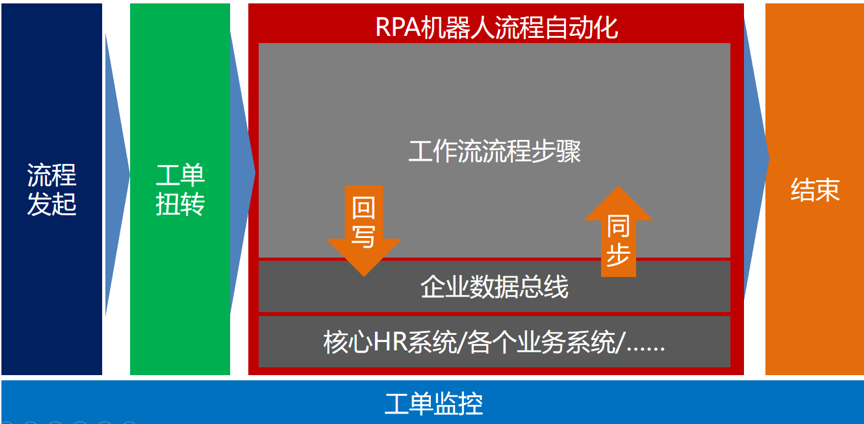 流程发起

工单扭转

RPA机器人流程自动化

工作流流程步骤

回写

同步

企业数据总线

核心HR系统/各个业务系统/……

结束

工单监控